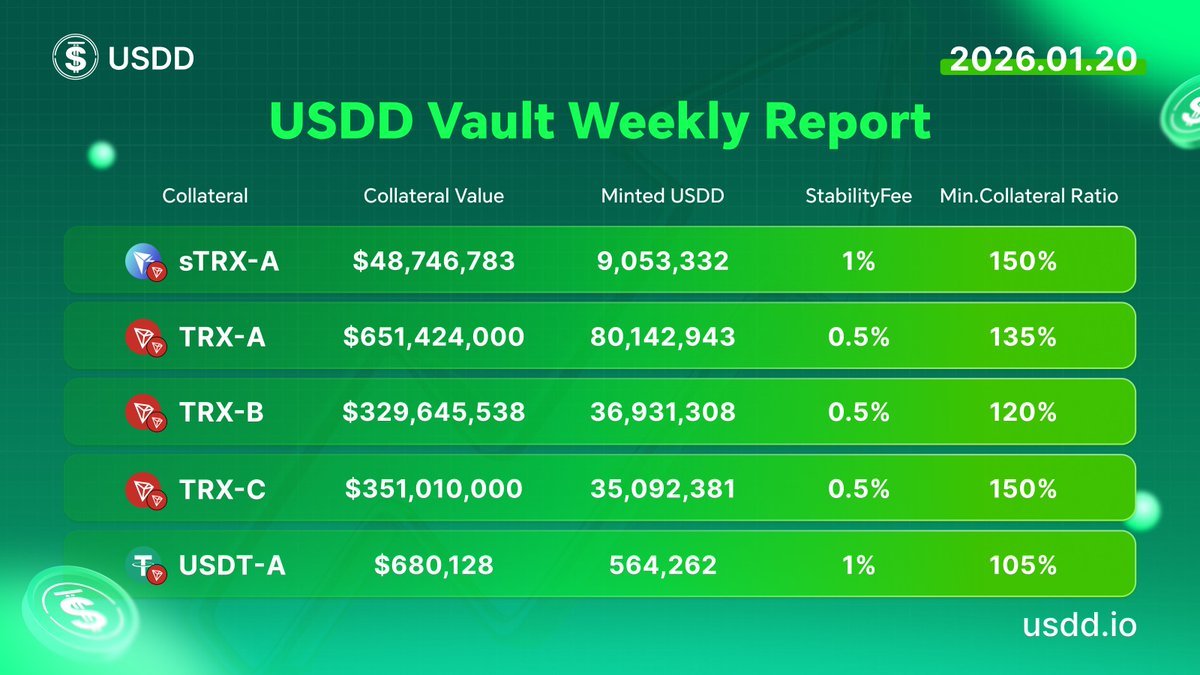 USDD

2026.01.20

USDD Vault Weekly Report

| Collateral | Collateral Value | Minted USDD | StabilityFee | Min.Collateral Ratio |
|---|---|---|---|---|
| sTRX-A | $48,746,783 | 9,053,332 | 1% | 150% |
| TRX-A | $651,424,000 | 80,142,943 | 0.5% | 135% |
| TRX-B | $329,645,538 | 36,931,308 | 0.5% | 120% |
| TRX-C | $351,010,000 | 35,092,381 | 0.5% | 150% |
| USDT-A | $680,128 | 564,262 | 1% | 105% |

usdd.io